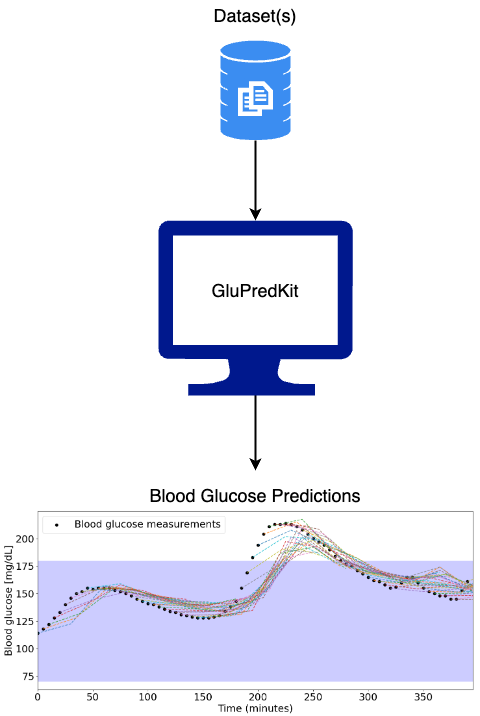 Dataset(s)

GluPredKit

Blood Glucose Predictions

Blood glucose measurements

Blood glucose [mg/dL]

200
175
150
125
100
75

0 50 100 150 200 250 300 350

Time (minutes)